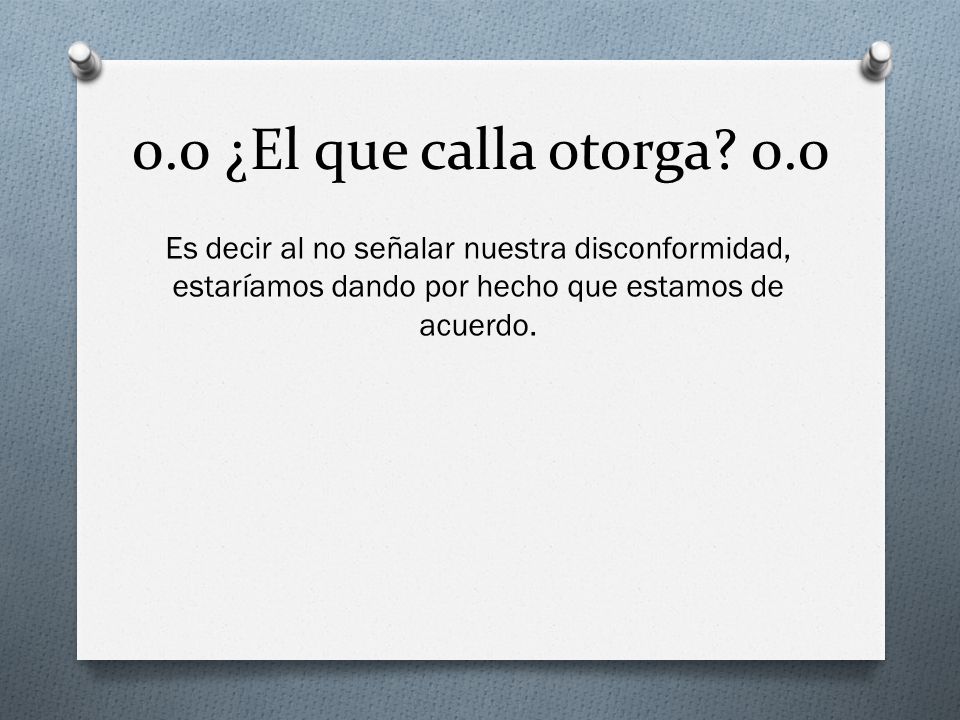 o.o ¿El que calla otorga? o.o

Es decir al no señalar nuestra disconformidad, estaríamos dando por hecho que estamos de acuerdo.